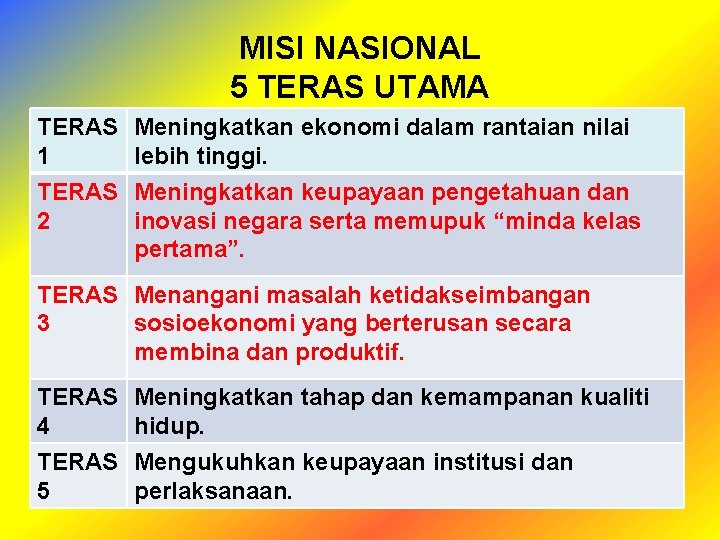 MISI NASIONAL
5 TERAS UTAMA

| | |
|---|---|
| TERAS 1 | Meningkatkan ekonomi dalam rantaian nilai lebih tinggi. |
| TERAS 2 | Meningkatkan keupayaan pengetahuan dan inovasi negara serta memupuk “minda kelas pertama”. |
| TERAS 3 | Menangani masalah ketidakseimbangan sosioekonomi yang berterusan secara membina dan produktif. |
| TERAS 4 | Meningkatkan tahap dan kemampanan kualiti hidup. |
| TERAS 5 | Mengukuhkan keupayaan institusi dan perlaksanaan. |